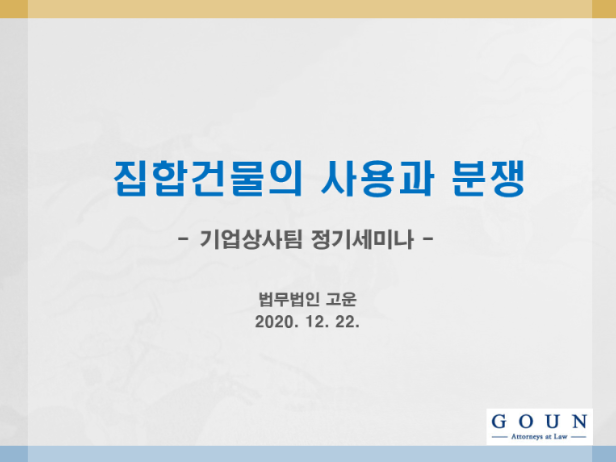 집합건물의 사용과 분쟁

- 기업상사팀 정기세미나 -

법무법인 고운
2020. 12. 22.

GOUN
Attorneys at Law